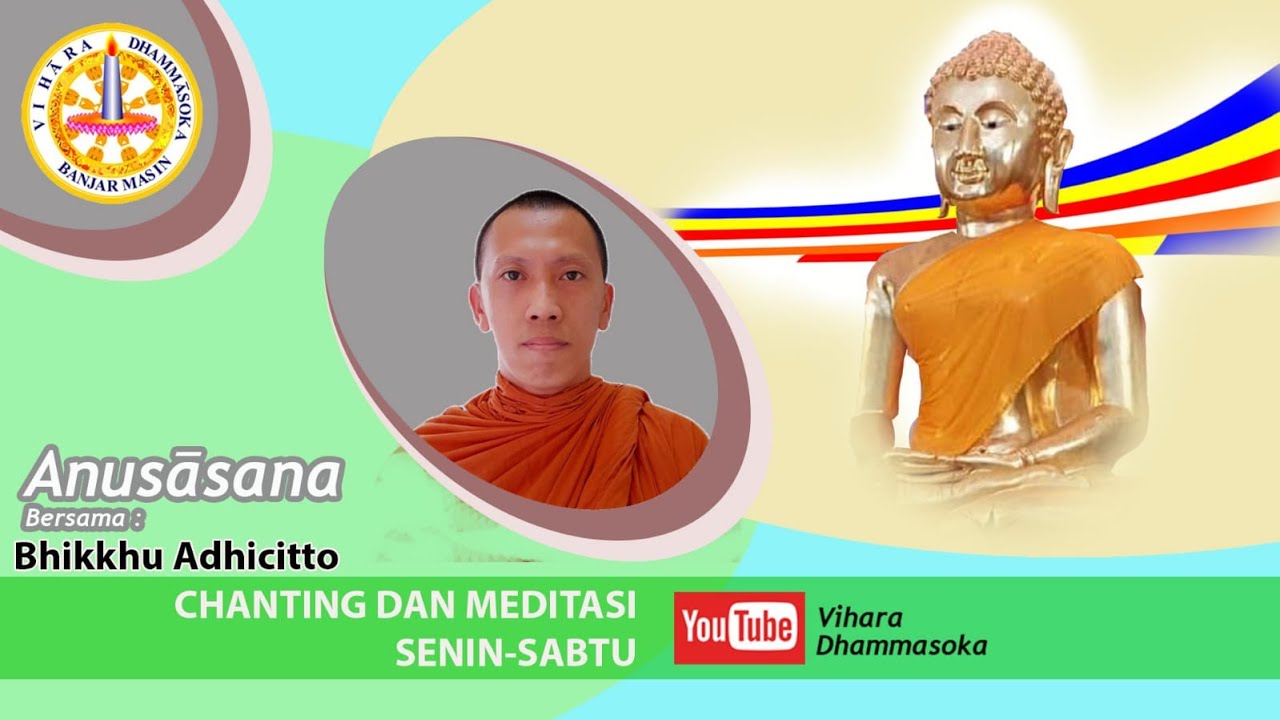 VIHĀRA DHAMMĀSOKA
BANJAR MASIN

Anusāsana
Bersama :
Bhikkhu Adhicitto

CHANTING DAN MEDITASI
SENIN-SABTU

YouTube
Vihara
Dhammasoka